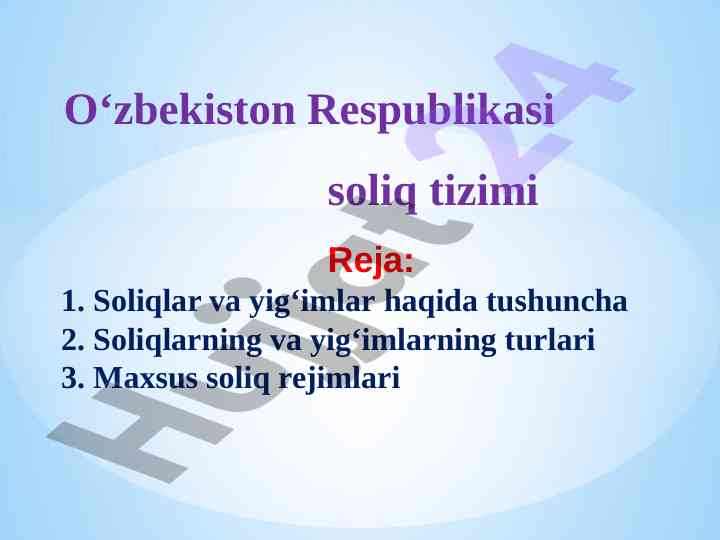 O‘zbekiston Respublikasi

soliq tizimi

Reja:

1. Soliqlar va yig‘imlar haqida tushuncha
2. Soliqlarning va yig‘imlarning turlari
3. Maxsus soliq rejimlari

Hujjat24